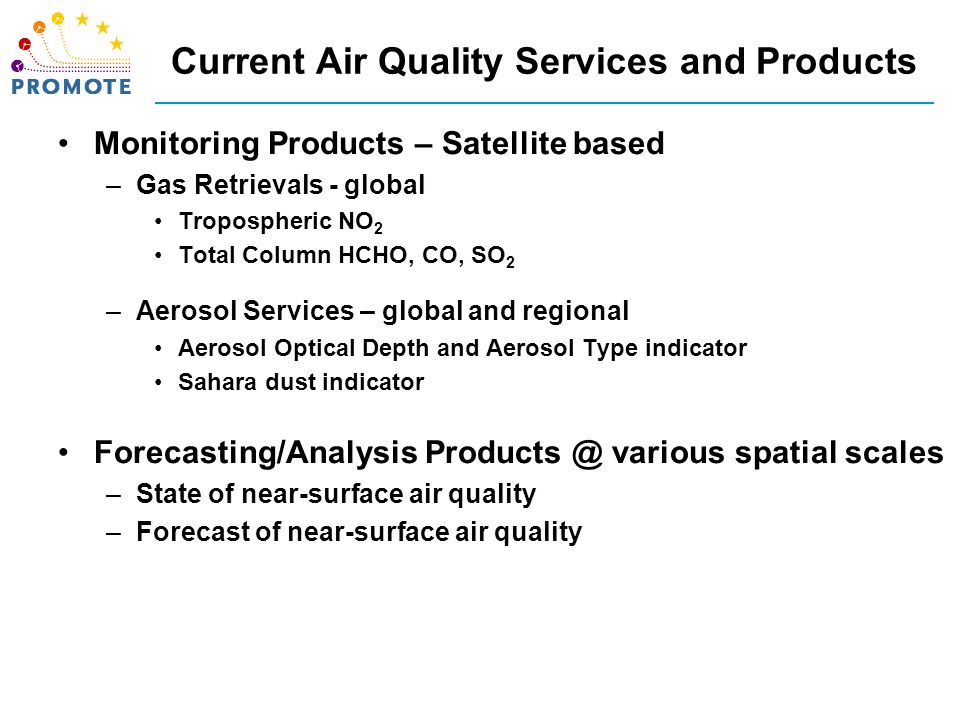 PROMOTE

Current Air Quality Services and Products

• Monitoring Products – Satellite based
  – Gas Retrievals - global
    • Tropospheric $NO_2$
    • Total Column HCHO, CO, $SO_2$
  – Aerosol Services – global and regional
    • Aerosol Optical Depth and Aerosol Type indicator
    • Sahara dust indicator

• Forecasting/Analysis Products @ various spatial scales
  – State of near-surface air quality
  – Forecast of near-surface air quality